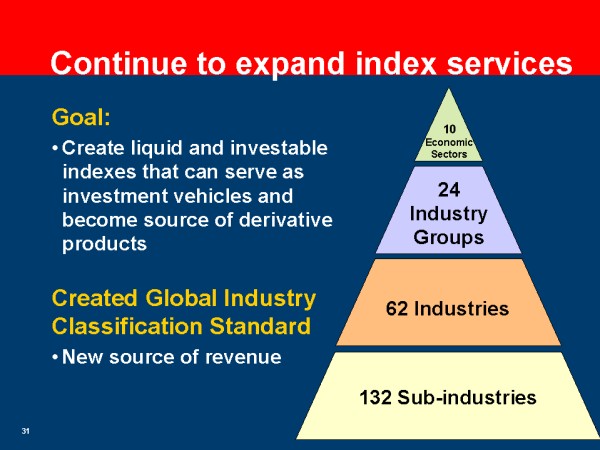 Continue to expand index services

Goal:

• Create liquid and investable indexes that can serve as investment vehicles and become source of derivative products

Created Global Industry Classification Standard

• New source of revenue

10 Economic Sectors

24 Industry Groups

62 Industries

132 Sub-industries

31